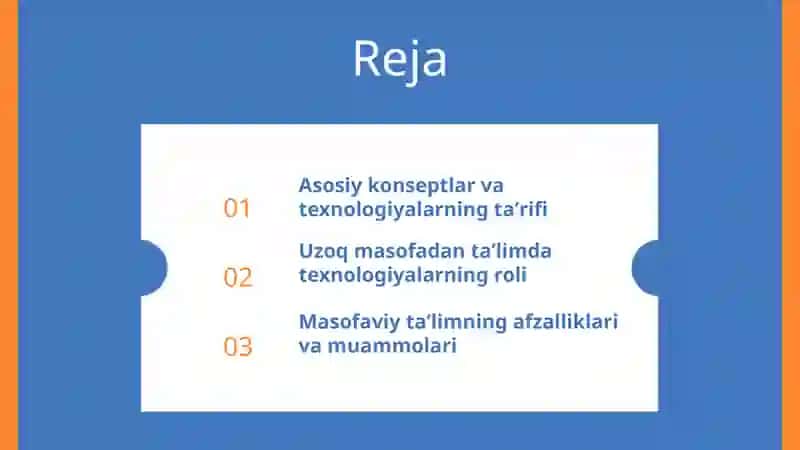 Reja

01 Asosiy konseptlar va texnologiyalarning ta’rifi

02 Uzoq masofadan ta’limda texnologiyalarning roli

03 Masofaviy ta’limning afzalliklari va muammolari